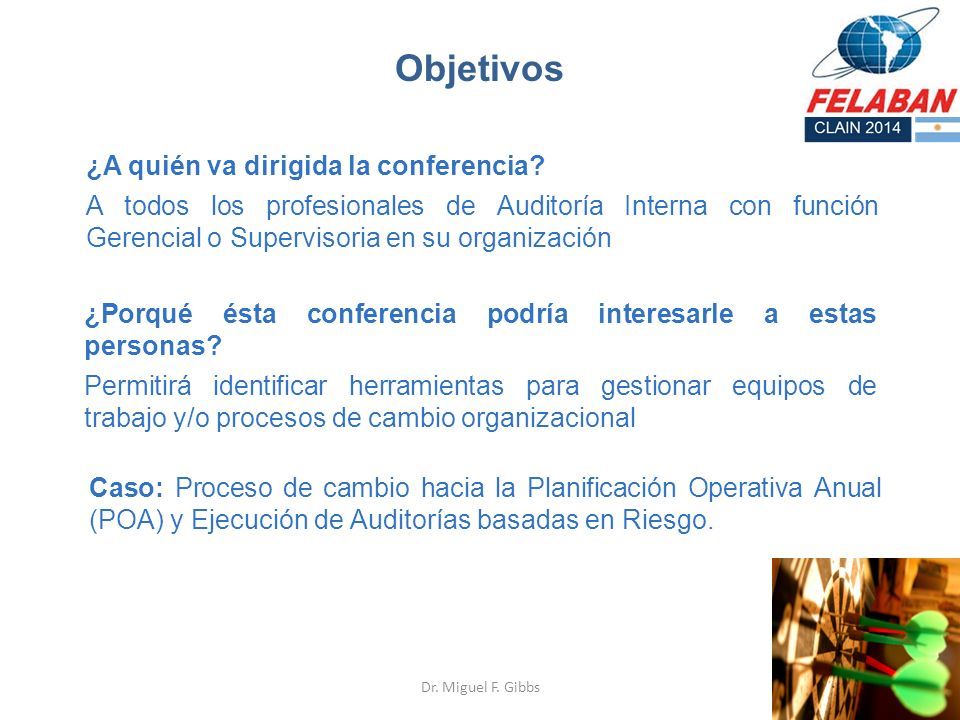 Objetivos

FELABAN
CLAIN 2014

¿A quién va dirigida la conferencia?

A todos los profesionales de Auditoría Interna con función Gerencial o Supervisoria en su organización

¿Porqué ésta conferencia podría interesarle a estas personas?

Permitirá identificar herramientas para gestionar equipos de trabajo y/o procesos de cambio organizacional

Caso: Proceso de cambio hacia la Planificación Operativa Anual (POA) y Ejecución de Auditorías basadas en Riesgo.

Dr. Miguel F. Gibbs